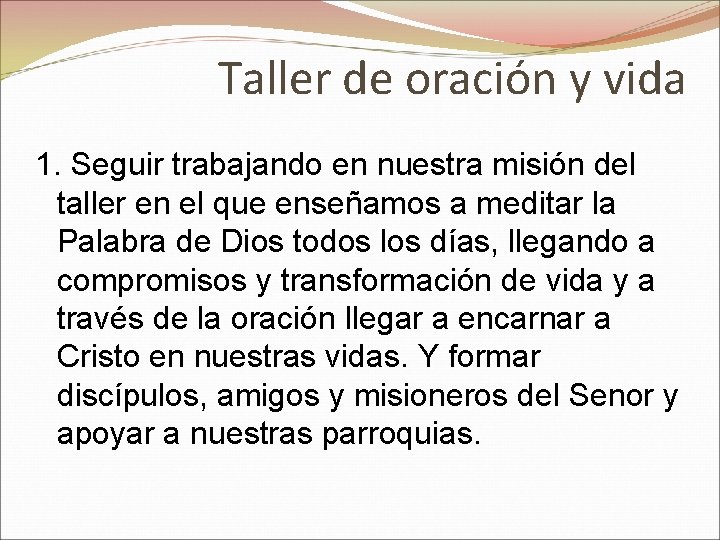 Taller de oración y vida

1. Seguir trabajando en nuestra misión del taller en el que enseñamos a meditar la Palabra de Dios todos los días, llegando a compromisos y transformación de vida y a través de la oración llegar a encarnar a Cristo en nuestras vidas. Y formar discípulos, amigos y misioneros del Senor y apoyar a nuestras parroquias.